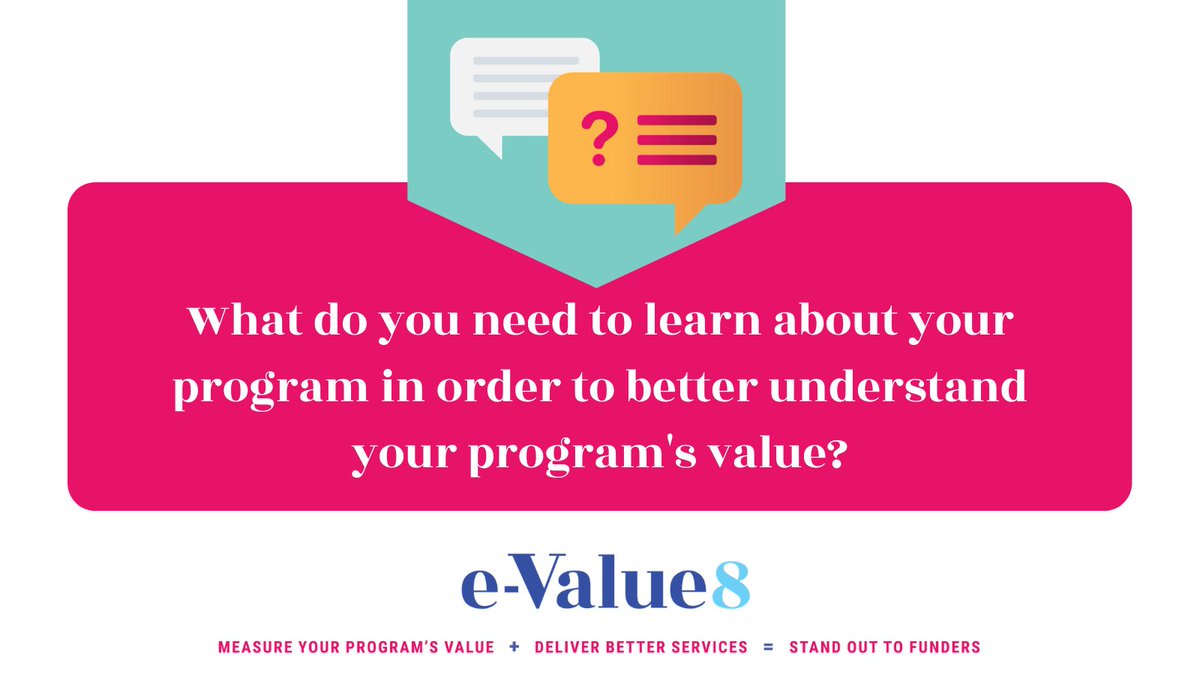 ?

What do you need to learn about your program in order to better understand your program's value?

e-Value8

MEASURE YOUR PROGRAM'S VALUE + DELIVER BETTER SERVICES = STAND OUT TO FUNDERS